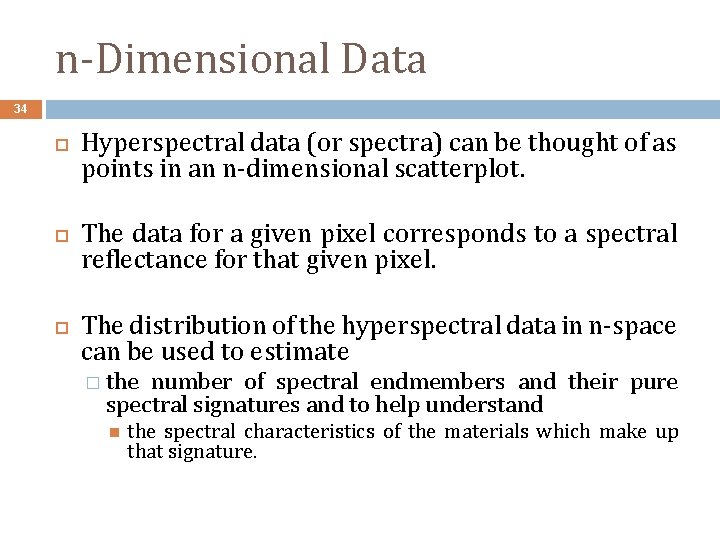 n-Dimensional Data

34

Hyperspectral data (or spectra) can be thought of as points in an n-dimensional scatterplot.

The data for a given pixel corresponds to a spectral reflectance for that given pixel.

The distribution of the hyperspectral data in n-space can be used to estimate

the number of spectral endmembers and their pure spectral signatures and to help understand

the spectral characteristics of the materials which make up that signature.